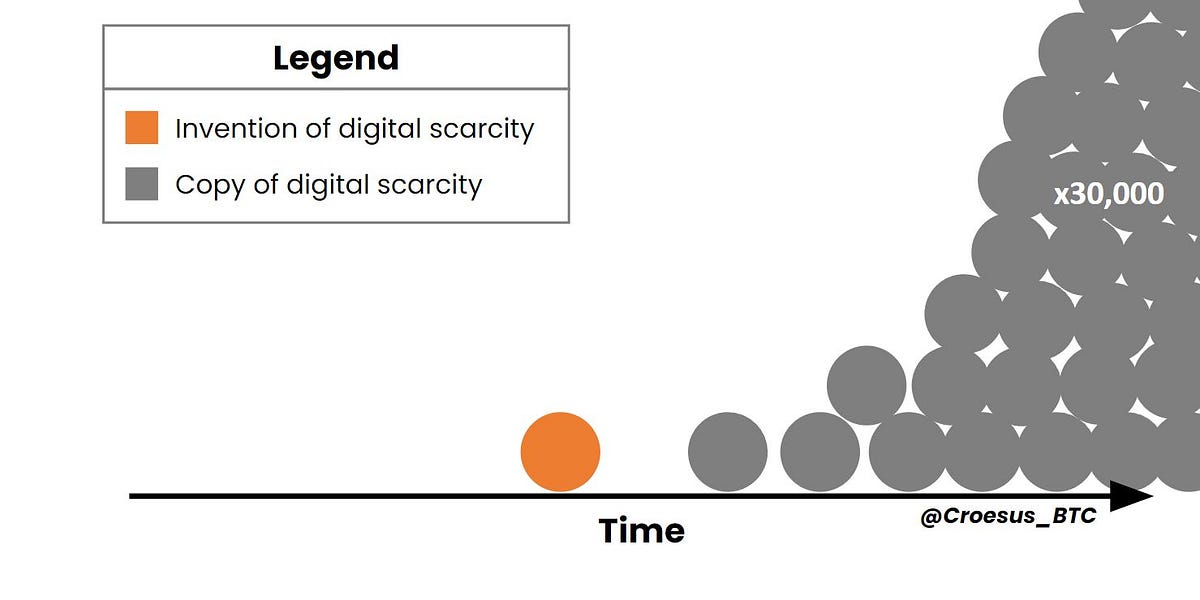 Legend

Invention of digital scarcity

Copy of digital scarcity

x30,000

Time

@Croesus_BTC